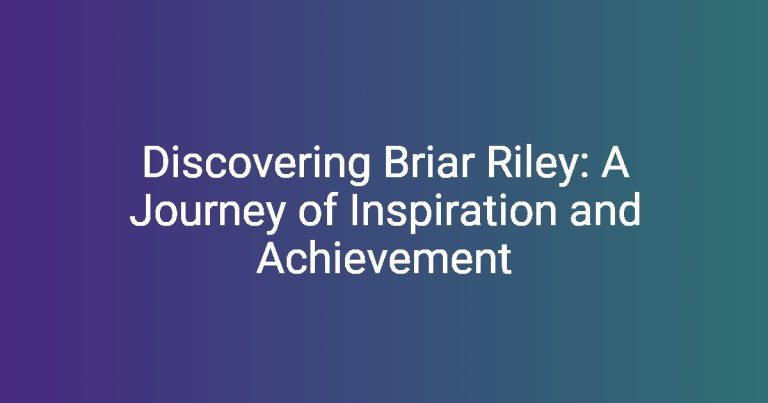 Discovering Briar Riley: A Journey of Inspiration and Achievement